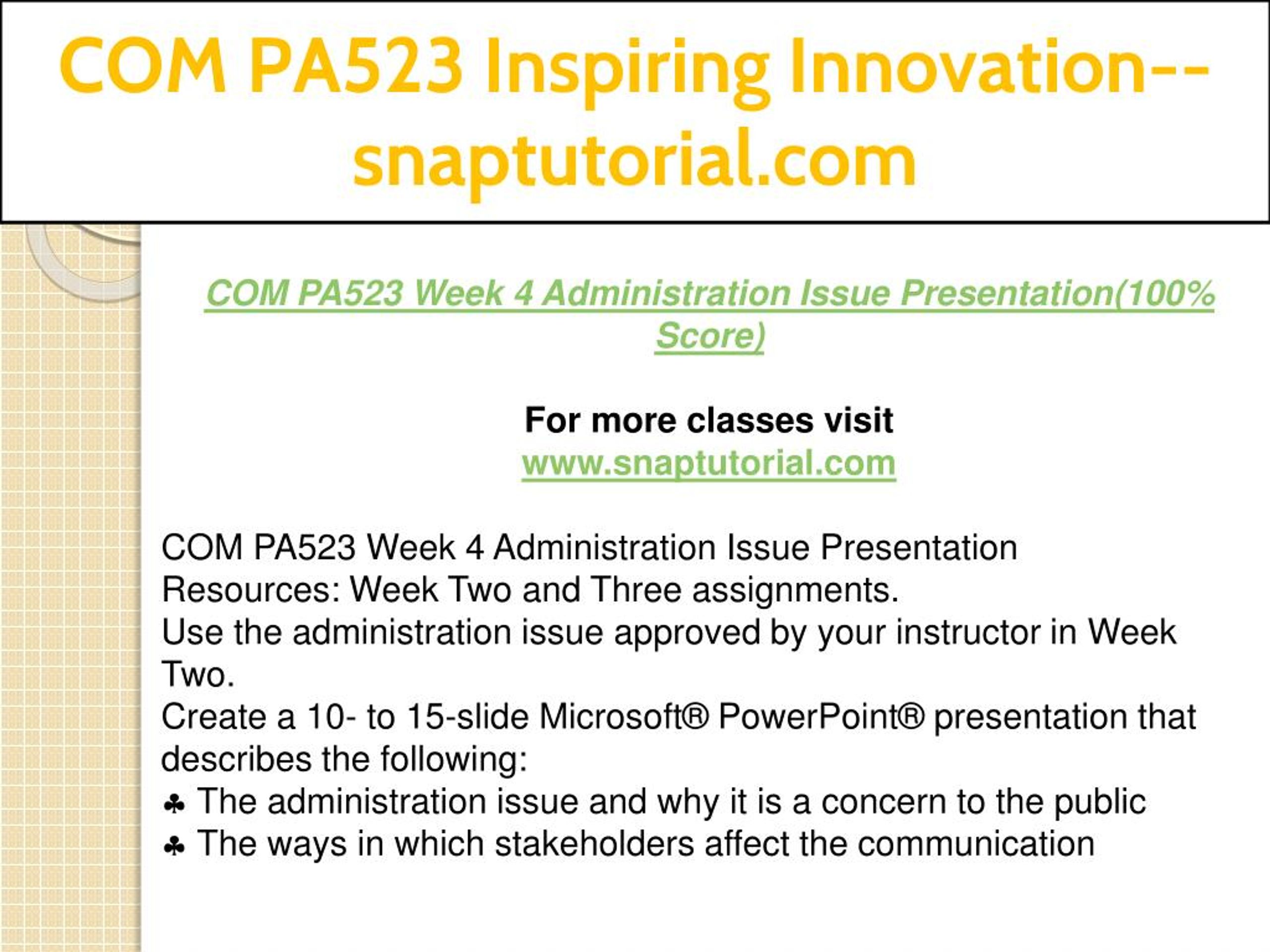 COM PA523 Inspiring Innovation--snaptutorial.com

COM PA523 Week 4 Administration Issue Presentation(100% Score)

For more classes visit
www.snaptutorial.com

COM PA523 Week 4 Administration Issue Presentation
Resources: Week Two and Three assignments.
Use the administration issue approved by your instructor in Week Two.
Create a 10- to 15-slide Microsoft® PowerPoint® presentation that describes the following:
♣ The administration issue and why it is a concern to the public
♣ The ways in which stakeholders affect the communication